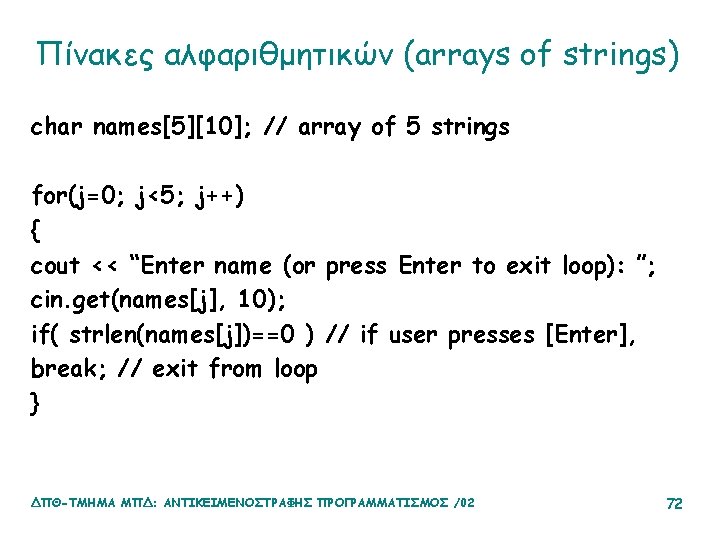 Πίνακες αλφαριθμητικών (arrays of strings)

char names[5][10]; // array of 5 strings

for(j=0; j<5; j++)
{
cout << “Enter name (or press Enter to exit loop): ”;
cin.get(names[j], 10);
if( strlen(names[j])==0 ) // if user presses [Enter],
break; // exit from loop
}

ΔΠΘ-ΤΜΗΜΑ ΜΠΔ: ΑΝΤΙΚΕΙΜΕΝΟΣΤΡΑΦΗΣ ΠΡΟΓΡΑΜΜΑΤΙΣΜΟΣ /02

72